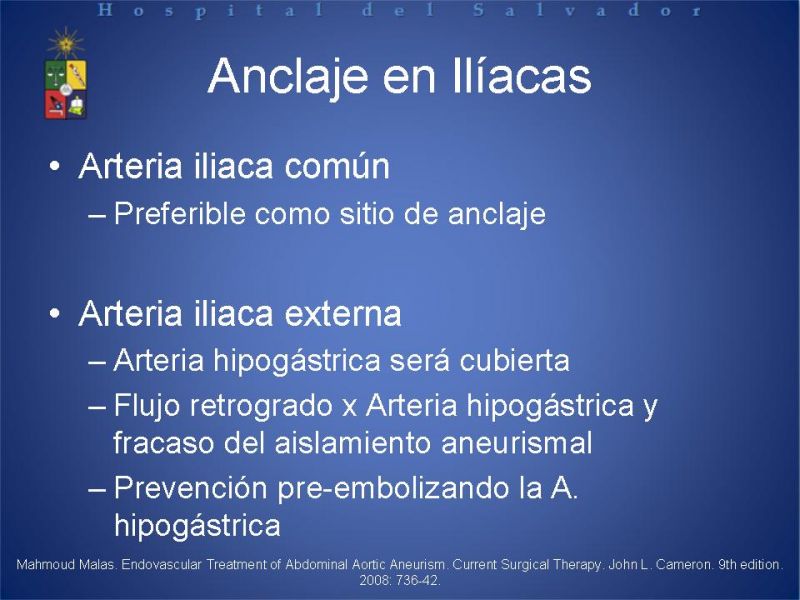 Hospital del Salvador

Anclaje en Ilíacas

• Arteria iliaca común
– Preferible como sitio de anclaje

• Arteria iliaca externa
– Arteria hipogástrica será cubierta
– Flujo retrogrado x Arteria hipogástrica y fracaso del aislamiento aneurismal
– Prevención pre-embolizando la A. hipogástrica

Mahmoud Malas. Endovascular Treatment of Abdominal Aortic Aneurism. Current Surgical Therapy. John L. Cameron. 9th edition. 2008: 736-42.